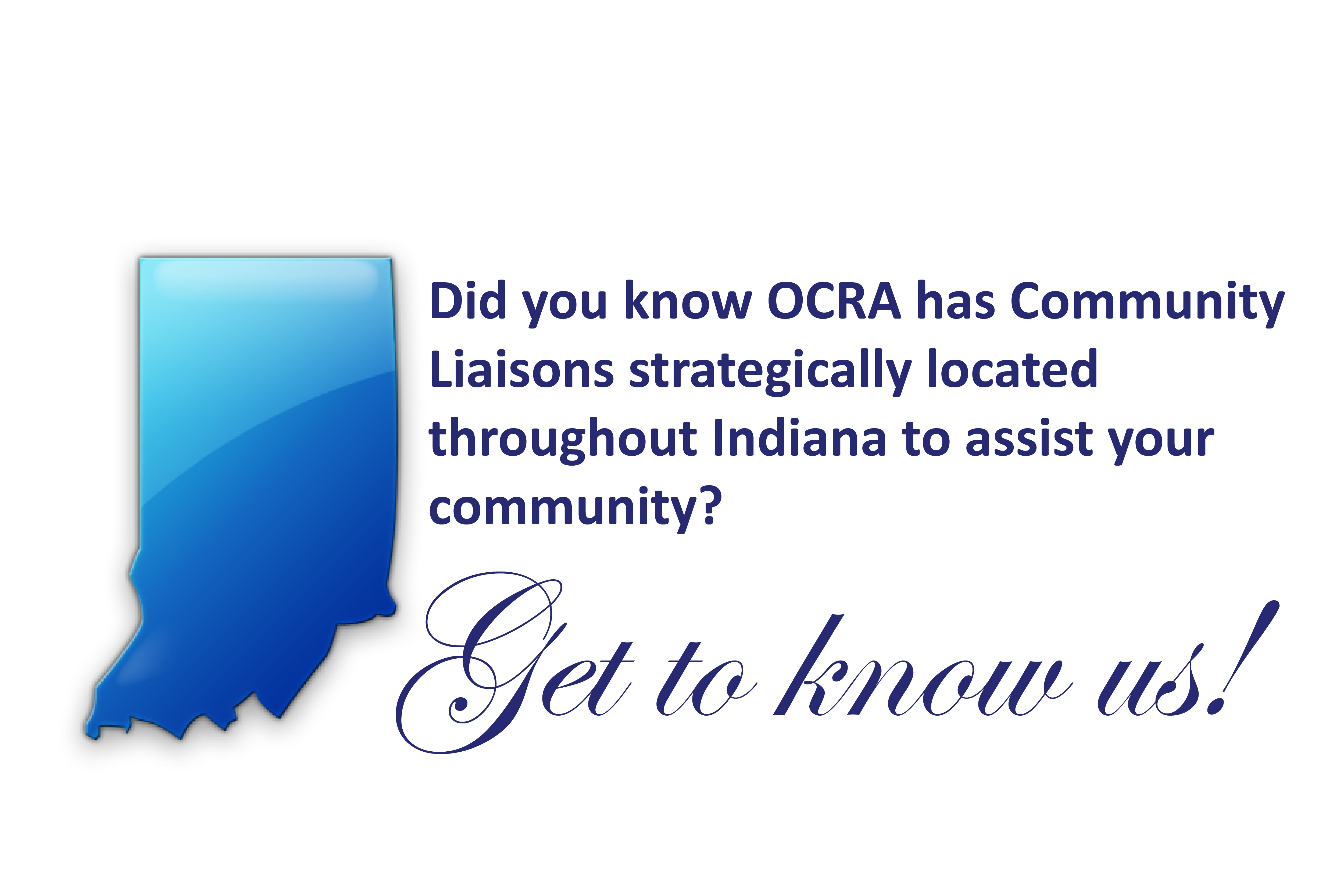 Did you know OCRA has Community Liaisons strategically located throughout Indiana to assist your community?

Get to know us!